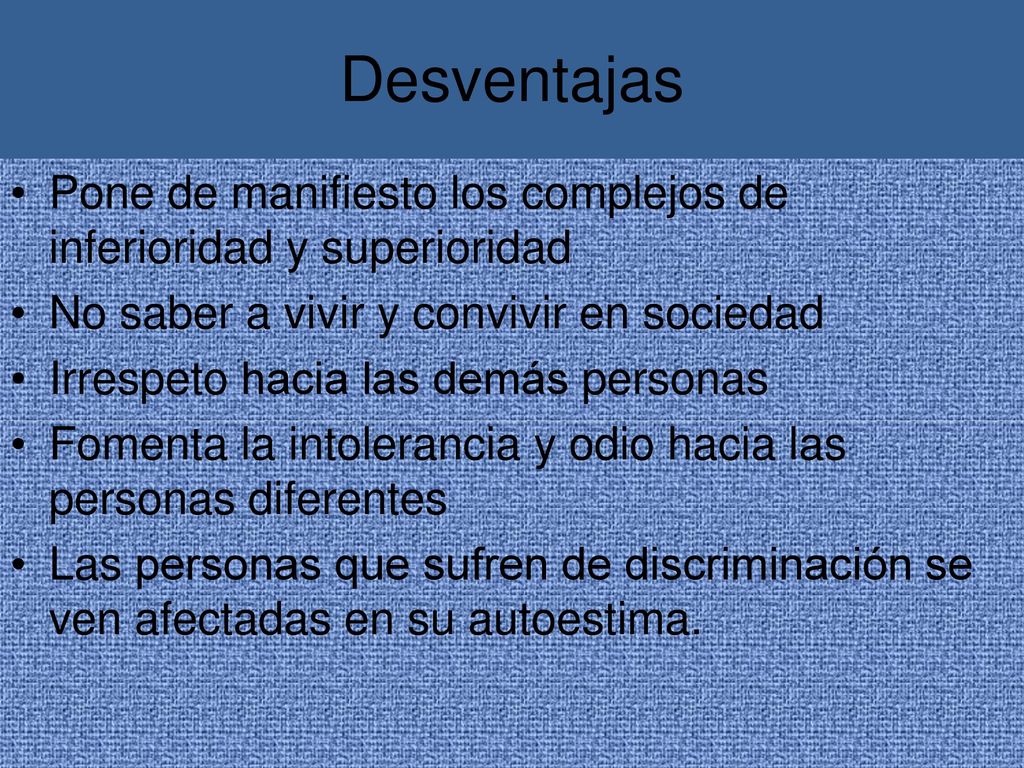 Desventajas

• Pone de manifiesto los complejos de inferioridad y superioridad
• No saber a vivir y convivir en sociedad
• Irrespeto hacia las demás personas
• Fomenta la intolerancia y odio hacia las personas diferentes
• Las personas que sufren de discriminación se ven afectadas en su autoestima.